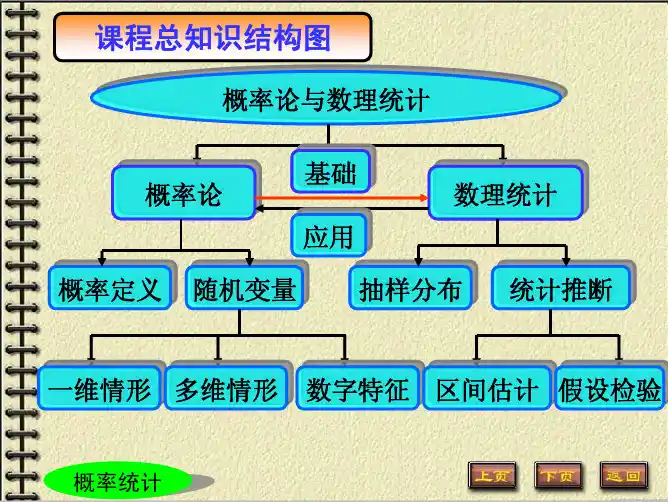 课程总知识结构图

概率论与数理统计

基础

概率论

数理统计

应用

概率定义

随机变量

抽样分布

统计推断

一维情形

多维情形

数字特征

区间估计

假设检验

概率统计

上页

下页

返回